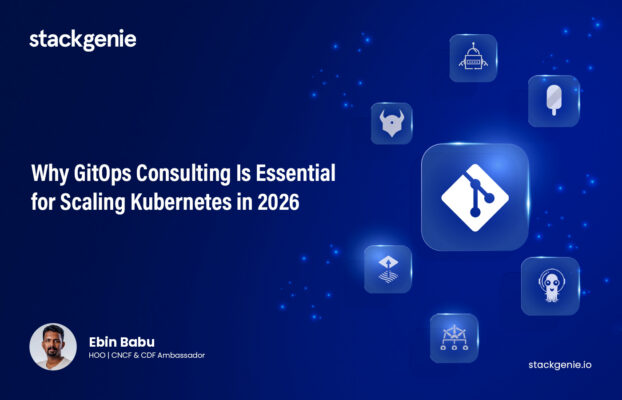 stackgenie

Why GitOps Consulting Is Essential for Scaling Kubernetes in 2026

Ebin Babu
HOO | CNCF & CDF Ambassador

stackgenie.io